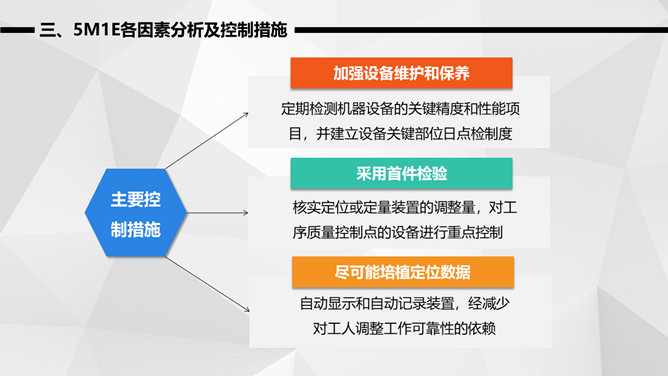 三、5M1E各因素分析及控制措施

主要控制措施

加强设备维护和保养

定期检测机器设备的关键精度和性能项目，并建立设备关键部位日点检制度

采用首件检验

核实定位或定量装置的调整量，对工序质量控制点的设备进行重点控制

尽可能培植定位数据

自动显示和自动记录装置，经减少对工人调整工作可靠性的依赖